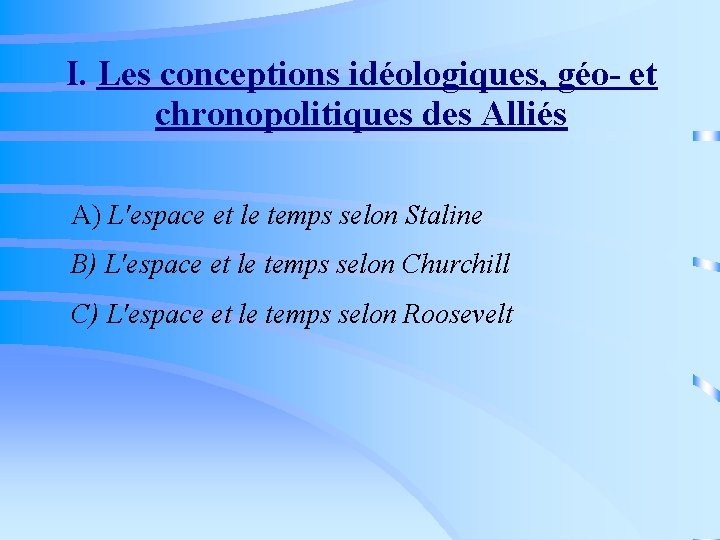 I. Les conceptions idéologiques, géo- et chronopolitiques des Alliés

A) L'espace et le temps selon Staline

B) L'espace et le temps selon Churchill

C) L'espace et le temps selon Roosevelt